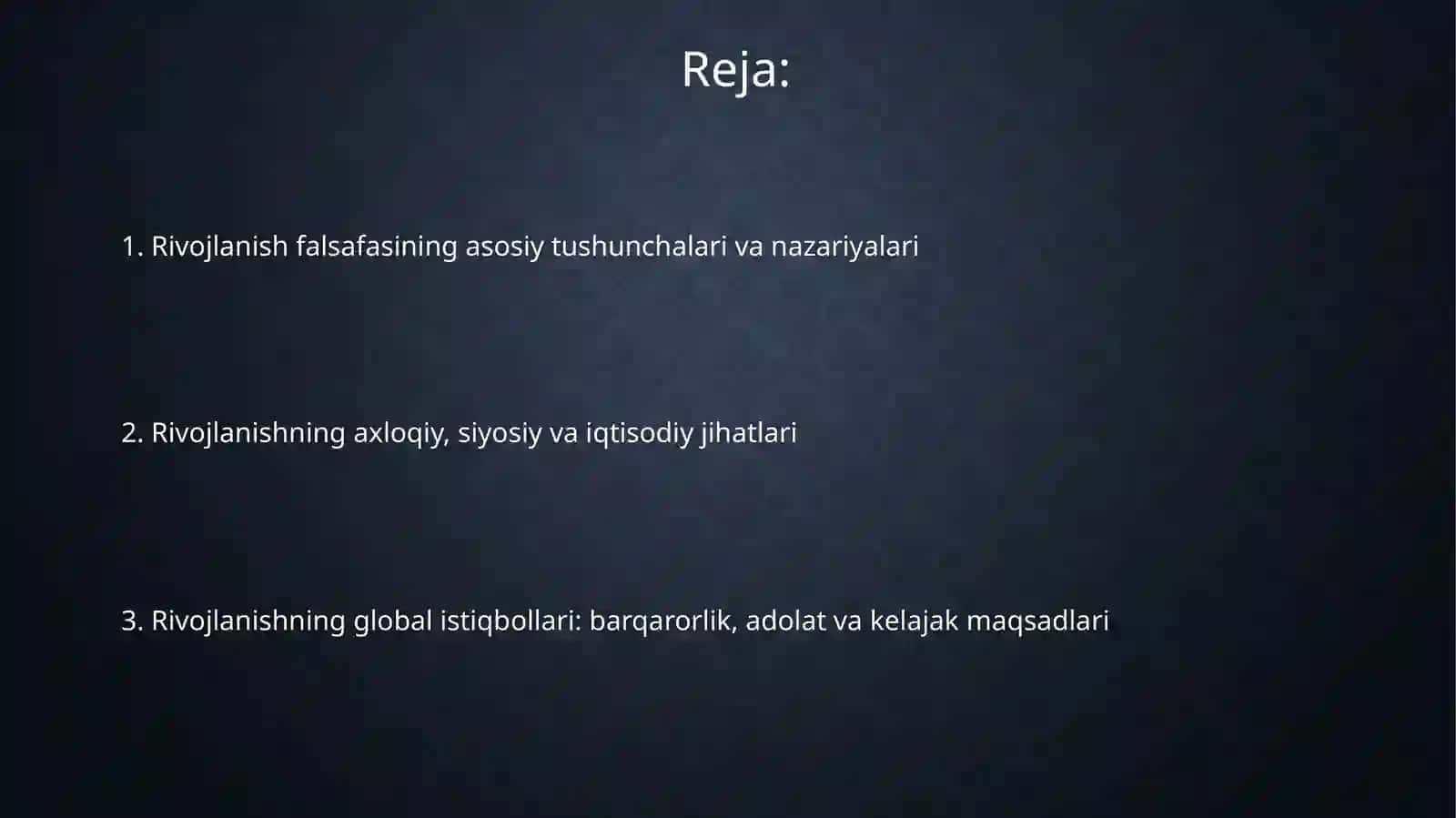 Reja:

1. Rivojlanish falsafasining asosiy tushunchalari va nazariyalari

2. Rivojlanishning axloqiy, siyosiy va iqtisodiy jihatlari

3. Rivojlanishning global istiqbollari: barqarorlik, adolat va kelajak maqsadlari